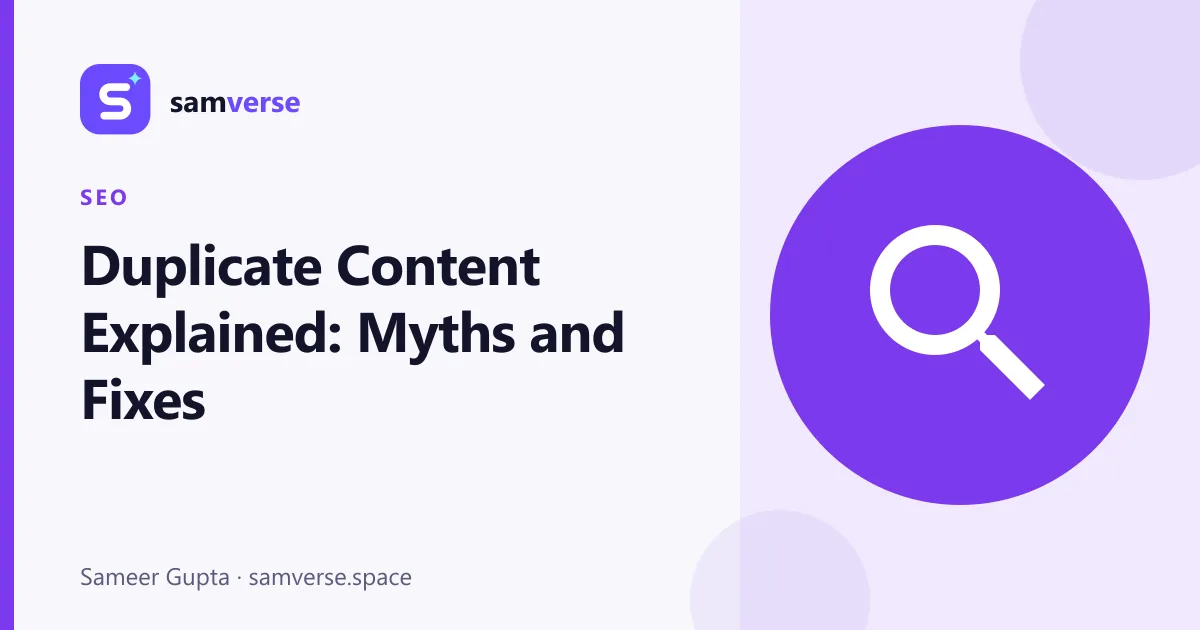 S samverse

SEO

Duplicate Content Explained: Myths and Fixes

Sameer Gupta · samverse.space